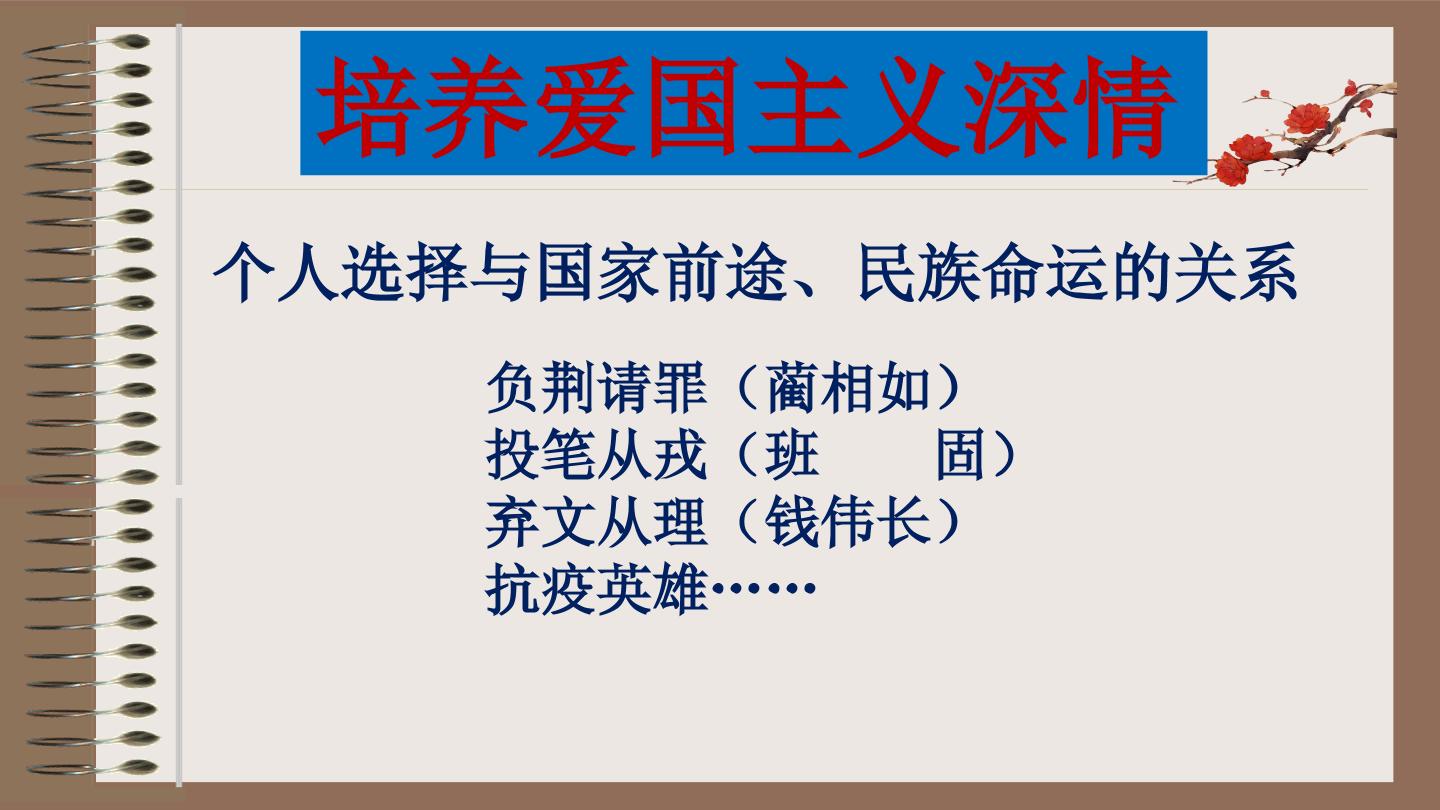 培养爱国主义深情

个人选择与国家前途、民族命运的关系

负荆请罪（蔺相如）
投笔从戎（班　固）
弃文从理（钱伟长）
抗疫英雄……